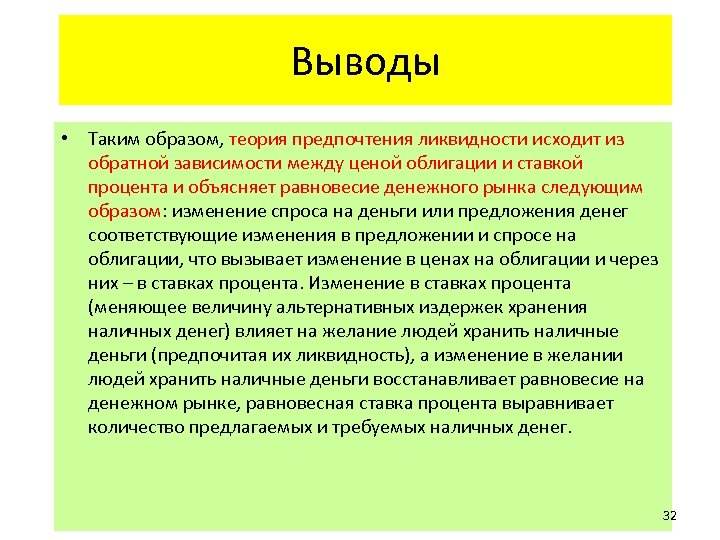 Выводы

• Таким образом, теория предпочтения ликвидности исходит из обратной зависимости между ценой облигации и ставкой процента и объясняет равновесие денежного рынка следующим образом: изменение спроса на деньги или предложения денег соответствующие изменения в предложении и спросе на облигации, что вызывает изменение в ценах на облигации и через них – в ставках процента. Изменение в ставках процента (меняющее величину альтернативных издержек хранения наличных денег) влияет на желание людей хранить наличные деньги (предпочитая их ликвидность), а изменение в желании людей хранить наличные деньги восстанавливает равновесие на денежном рынке, равновесная ставка процента выравнивает количество предлагаемых и требуемых наличных денег.

32